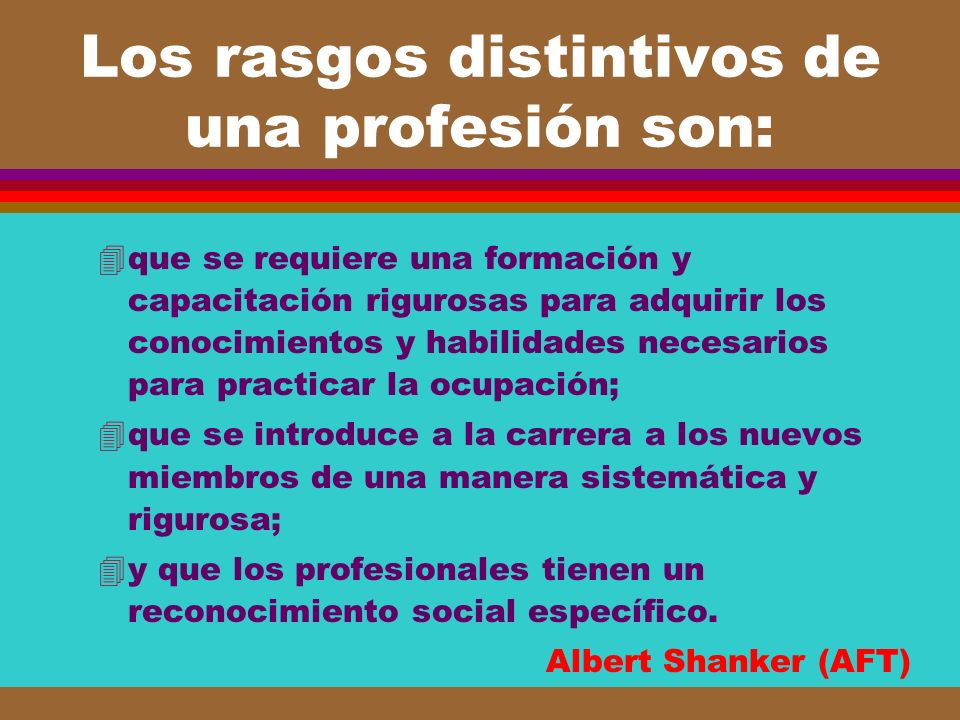 Los rasgos distintivos de una profesión son:

que se requiere una formación y capacitación rigurosas para adquirir los conocimientos y habilidades necesarios para practicar la ocupación;

que se introduce a la carrera a los nuevos miembros de una manera sistemática y rigurosa;

y que los profesionales tienen un reconocimiento social específico.

Albert Shanker (AFT)